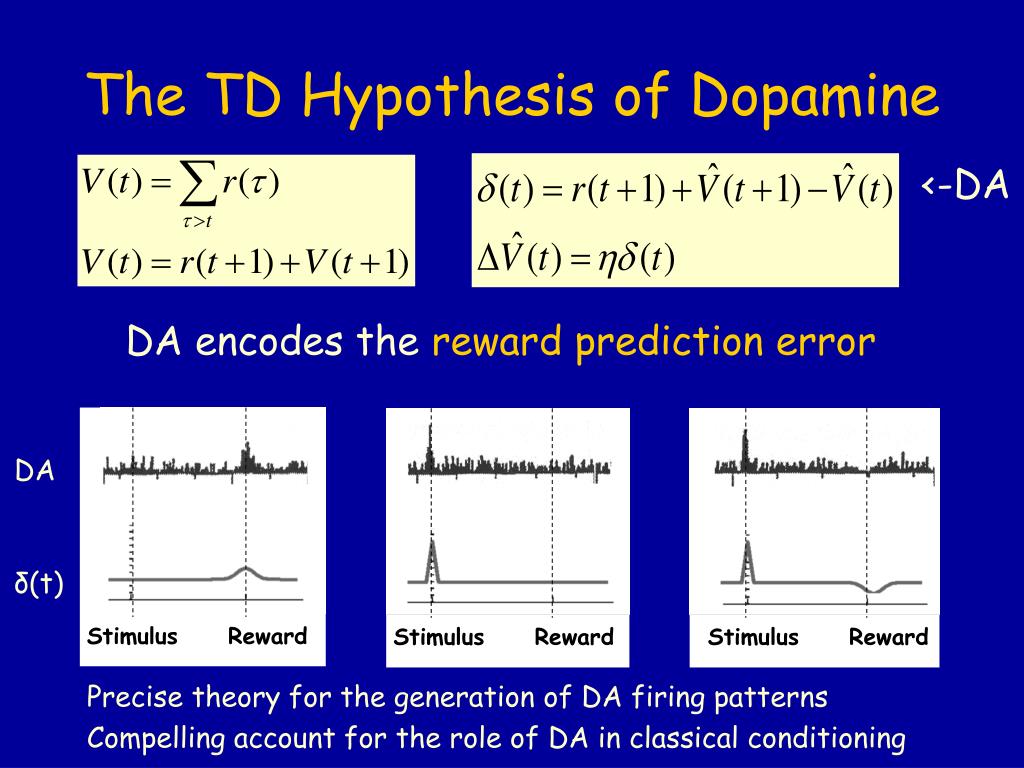 The TD Hypothesis of Dopamine

$V(t) = \sum_{\tau > t} r(\tau)$

$V(t) = r(t+1) + V(t+1)$

$\delta(t) = r(t+1) + \hat{V}(t+1) - \hat{V}(t)$

$\Delta\hat{V}(t) = \eta\delta(t)$

<-DA

DA encodes the reward prediction error

DA

δ(t)

Stimulus Reward

Stimulus Reward

Stimulus Reward

Precise theory for the generation of DA firing patterns

Compelling account for the role of DA in classical conditioning